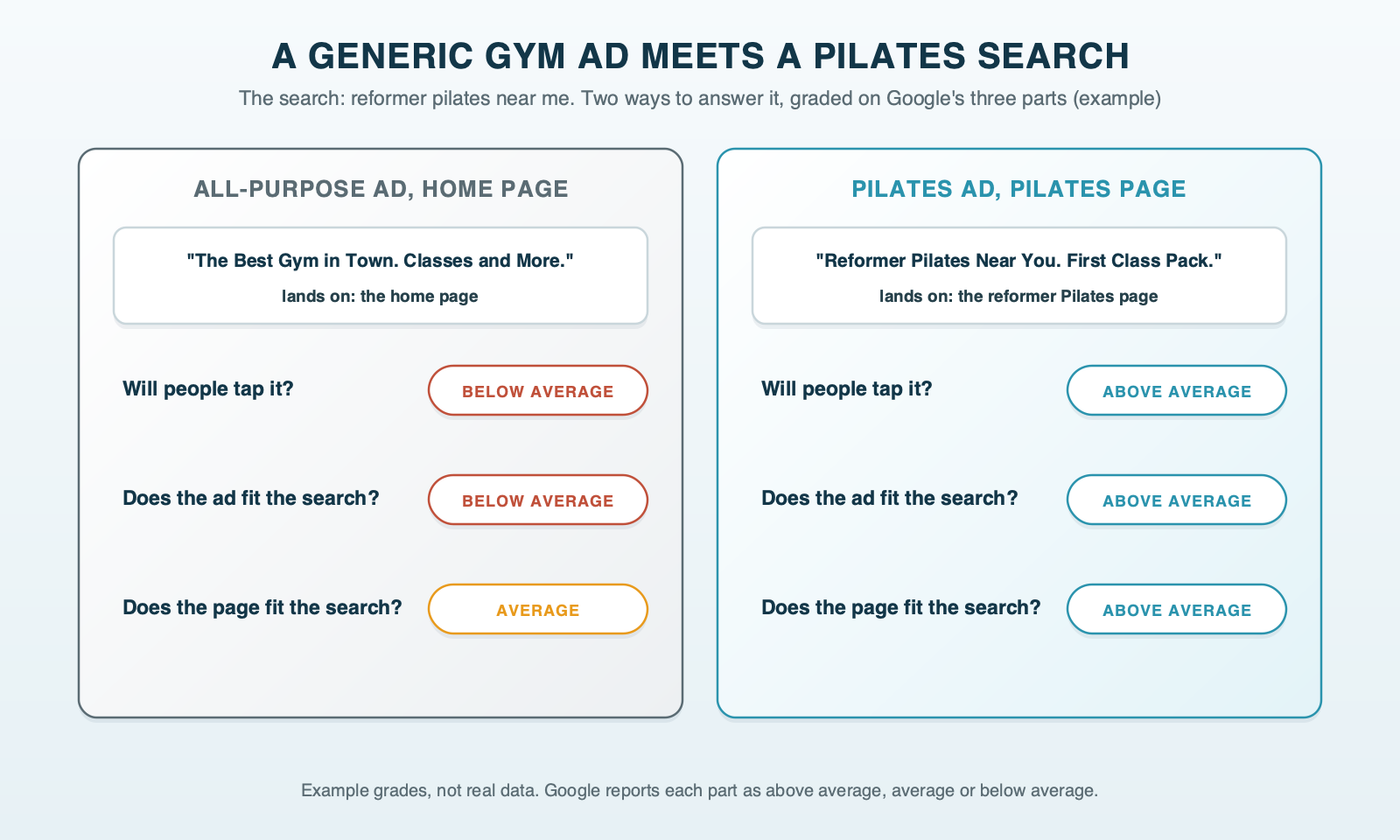 A GENERIC GYM AD MEETS A PILATES SEARCH

The search: reformer pilates near me. Two ways to answer it, graded on Google's three parts (example)

ALL-PURPOSE AD, HOME PAGE

"The Best Gym in Town. Classes and More."

lands on: the home page

Will people tap it? BELOW AVERAGE

Does the ad fit the search? BELOW AVERAGE

Does the page fit the search? AVERAGE

PILATES AD, PILATES PAGE

"Reformer Pilates Near You. First Class Pack."

lands on: the reformer Pilates page

Will people tap it? ABOVE AVERAGE

Does the ad fit the search? ABOVE AVERAGE

Does the page fit the search? ABOVE AVERAGE

Example grades, not real data. Google reports each part as above average, average or below average.